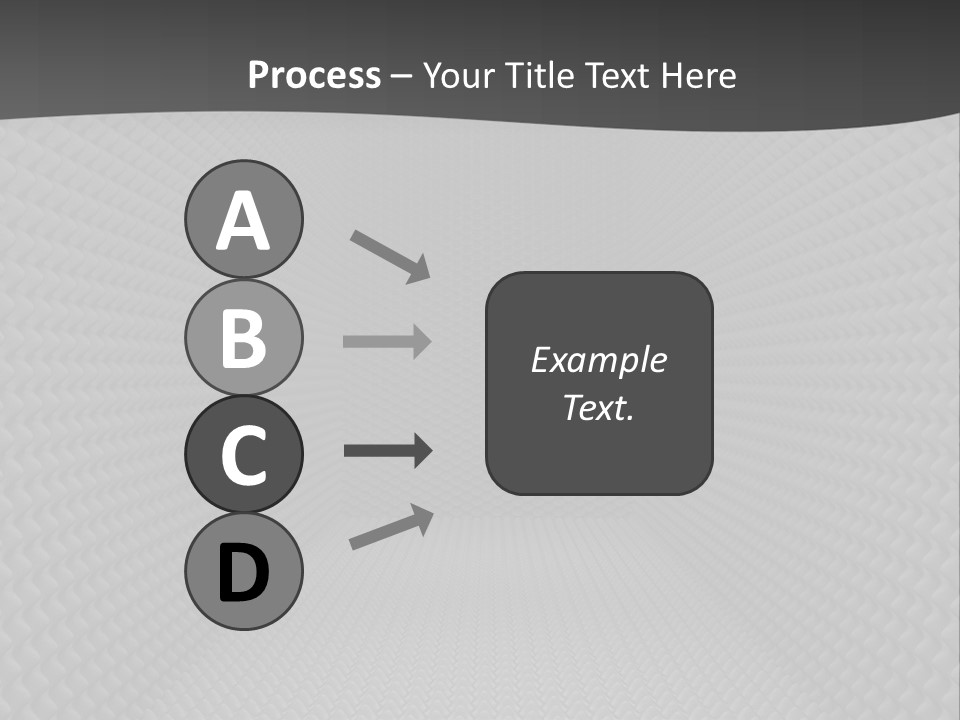 Process – Your Title Text Here

A

B

C

D

Example Text.